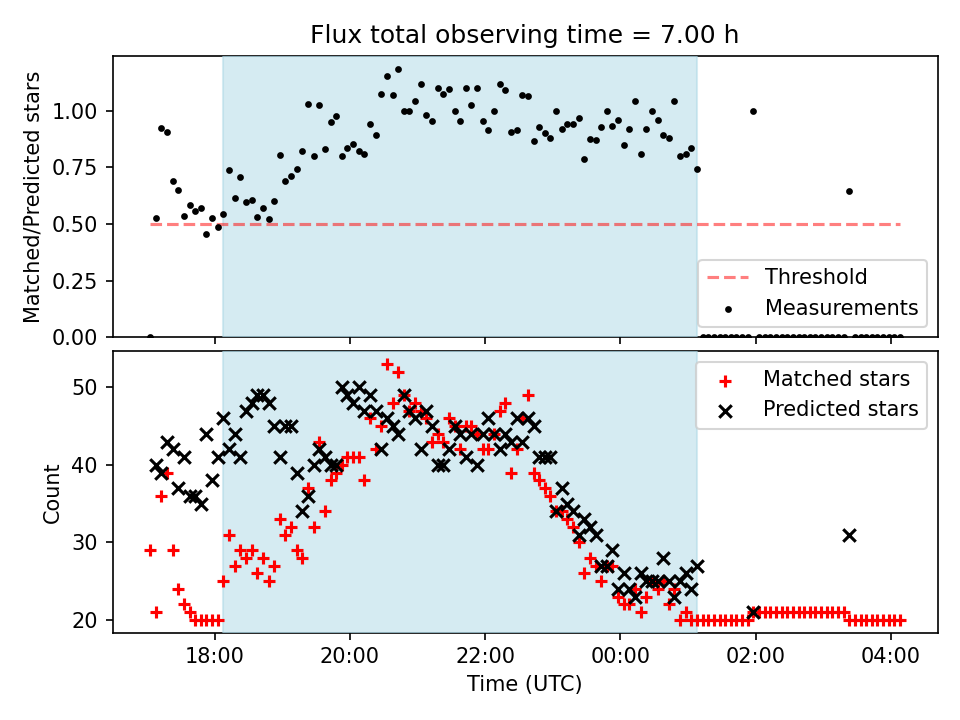 Flux total observing time = 7.00 h

Matched/Predicted stars

1.00
0.75
0.50
0.25
0.00

Threshold
Measurements

Count

50
40
30
20

Matched stars
Predicted stars

18:00
20:00
22:00
00:00
02:00
04:00

Time (UTC)